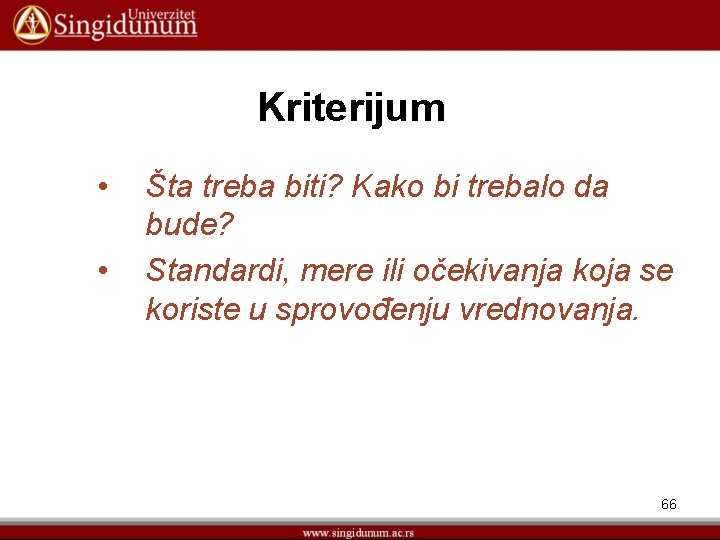 Univerzitet
Singidunum

Kriterijum

• Šta treba biti? Kako bi trebalo da bude?
• Standardi, mere ili očekivanja koja se koriste u sprovođenju vrednovanja.

66

www.singidunum.ac.rs